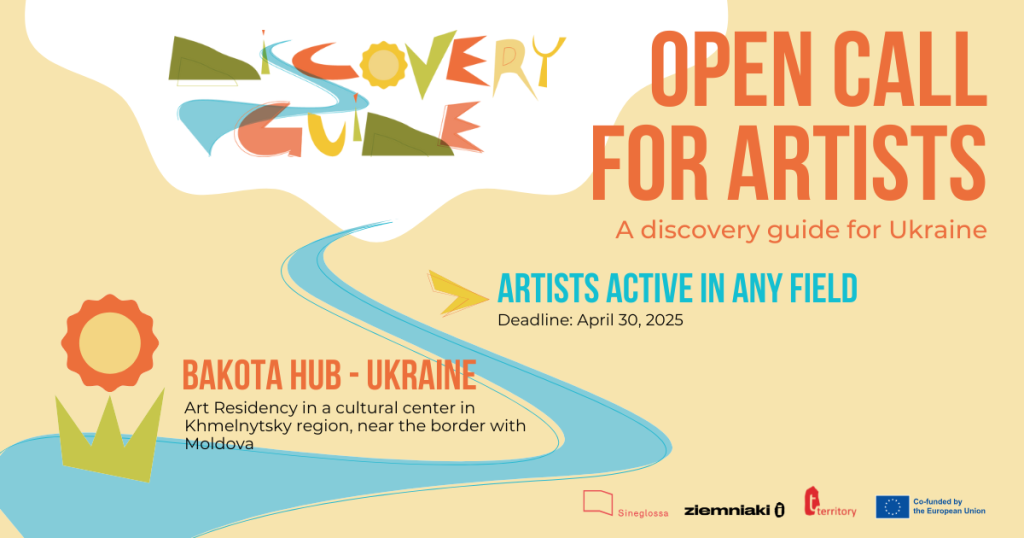 DISCOVERY GUIDE

OPEN CALL FOR ARTISTS

A discovery guide for Ukraine

ARTISTS ACTIVE IN ANY FIELD

Deadline: April 30, 2025

BAKOTA HUB - UKRAINE

Art Residency in a cultural center in Khmelnytsky region, near the border with Moldova

Sineglossa

ziemniaki

territory

Co-funded by the European Union